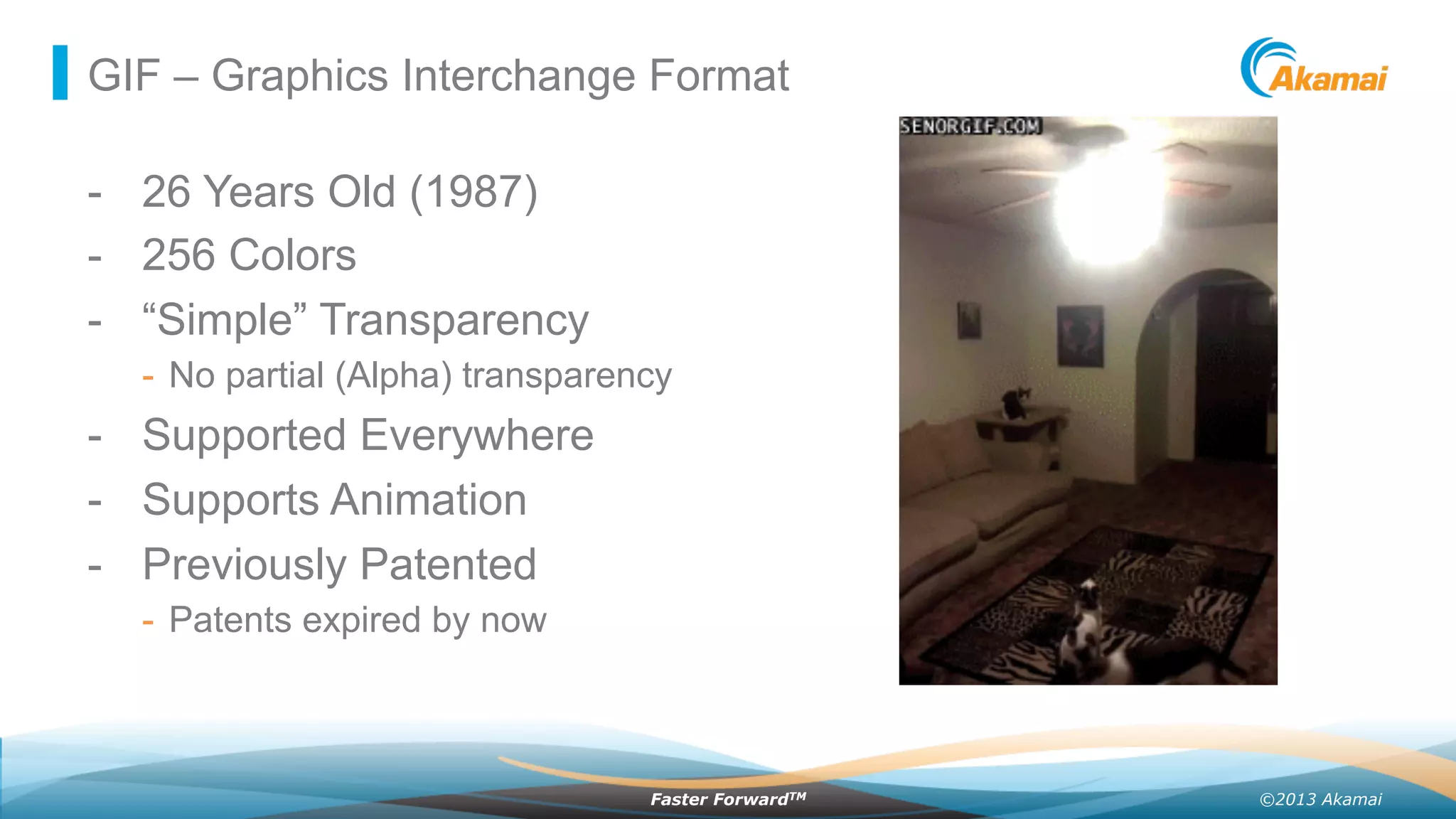 GIF – Graphics Interchange Format

Akamai

SENORGIF.COM

- 26 Years Old (1987)
- 256 Colors
- “Simple” Transparency
  - No partial (Alpha) transparency
- Supported Everywhere
- Supports Animation
- Previously Patented
  - Patents expired by now

Faster Forward™

©2013 Akamai